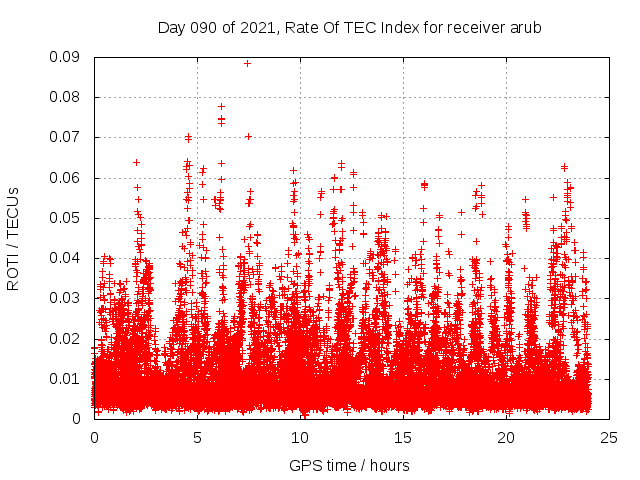 Day 090 of 2021, Rate Of TEC Index for receiver arub

ROTI / TECUs

0.09
0.08
0.07
0.06
0.05
0.04
0.03
0.02
0.01
0

0
5
10
15
20
25

GPS time / hours